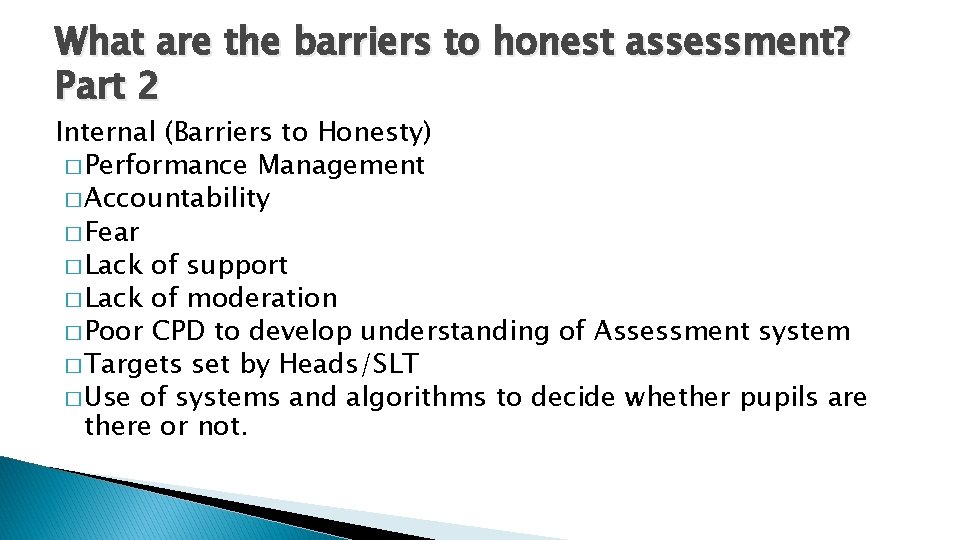 What are the barriers to honest assessment? Part 2

Internal (Barriers to Honesty)
□ Performance Management
□ Accountability
□ Fear
□ Lack of support
□ Lack of moderation
□ Poor CPD to develop understanding of Assessment system
□ Targets set by Heads/SLT
□ Use of systems and algorithms to decide whether pupils are there or not.